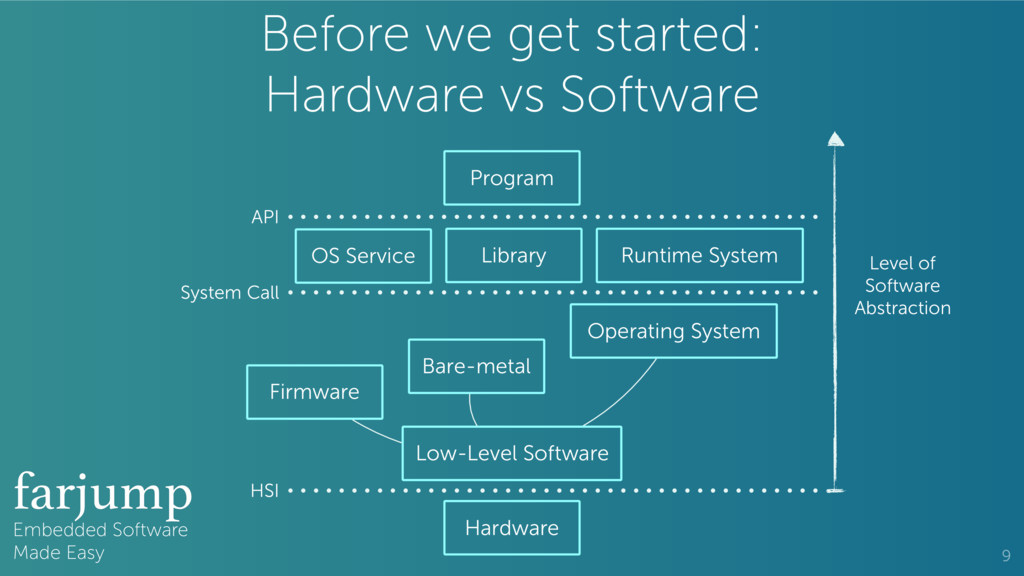 Before we get started:
Hardware vs Software

Program

API

OS Service

Library

Runtime System

System Call

Operating System

Bare-metal

Firmware

Low-Level Software

HSI

Hardware

Level of Software Abstraction

farjump
Embedded Software Made Easy

9